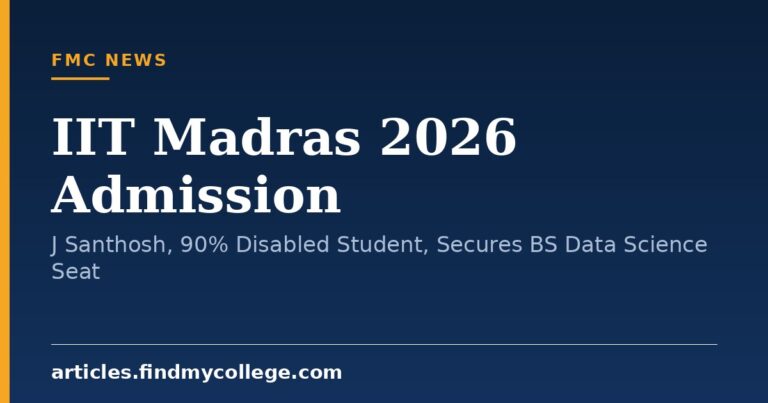 FMC NEWS

IIT Madras 2026 Admission

J Santhosh, 90% Disabled Student, Secures BS Data Science Seat

articles.findmycollege.com